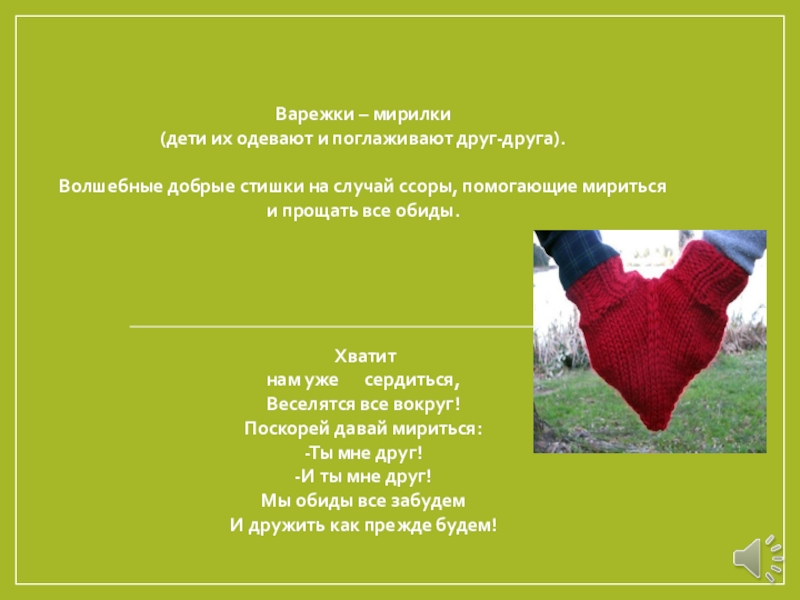 Варежки – мирилки
(дети их одевают и поглаживают друг-друга).

Волшебные добрые стишки на случай ссоры, помогающие мириться и прощать все обиды.

Хватит
нам уже сердиться,
Веселятся все вокруг!
Поскорей давай мириться:
-Ты мне друг!
-И ты мне друг!
Мы обиды все забудем
И дружить как прежде будем!